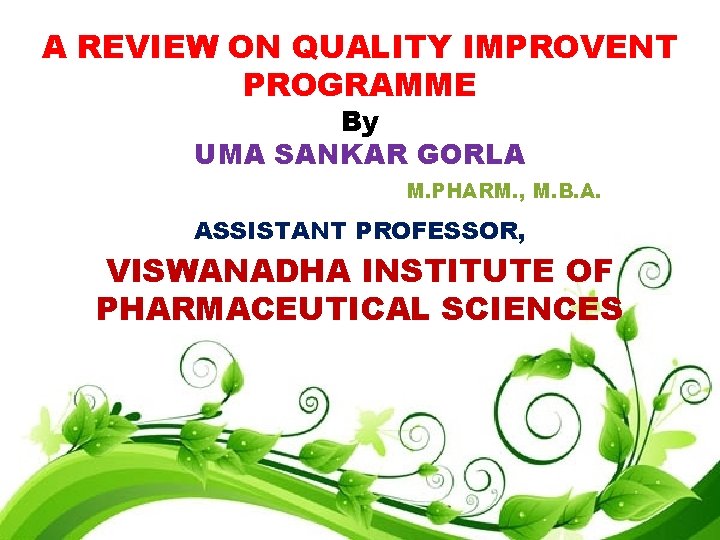 A REVIEW ON QUALITY IMPROVENT PROGRAMME

By

UMA SANKAR GORLA

M.PHARM., M.B.A.

ASSISTANT PROFESSOR,

VISWANADHA INSTITUTE OF PHARMACEUTICAL SCIENCES